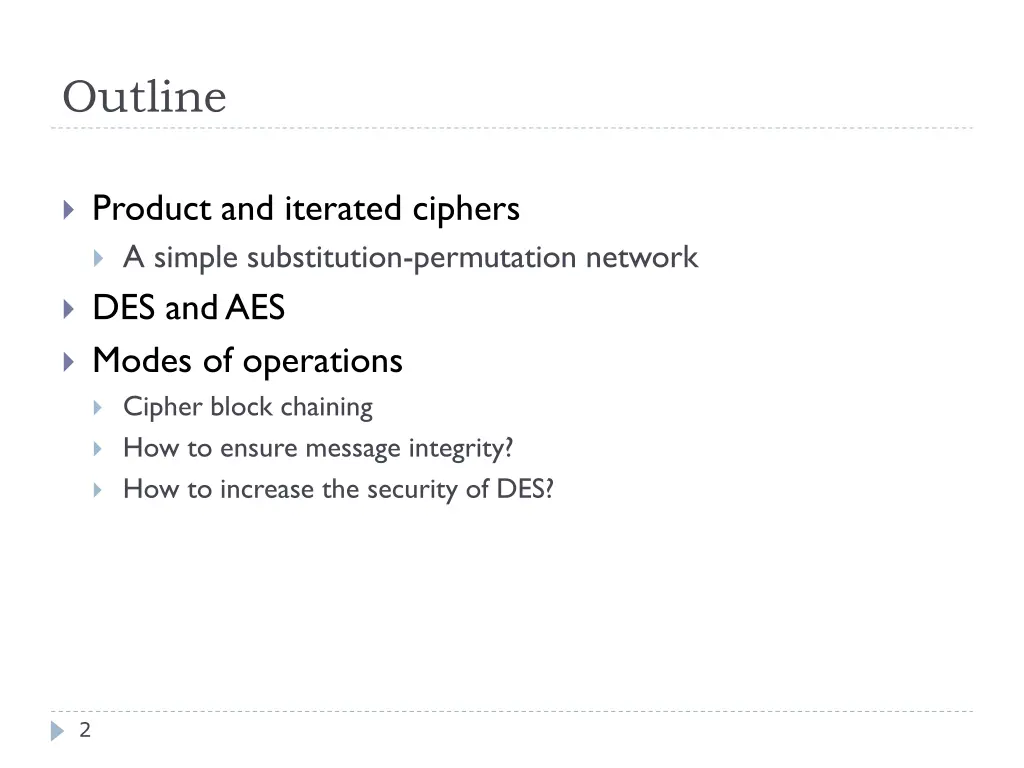 Outline

Product and iterated ciphers

A simple substitution-permutation network

DES and AES

Modes of operations

Cipher block chaining

How to ensure message integrity?

How to increase the security of DES?

2